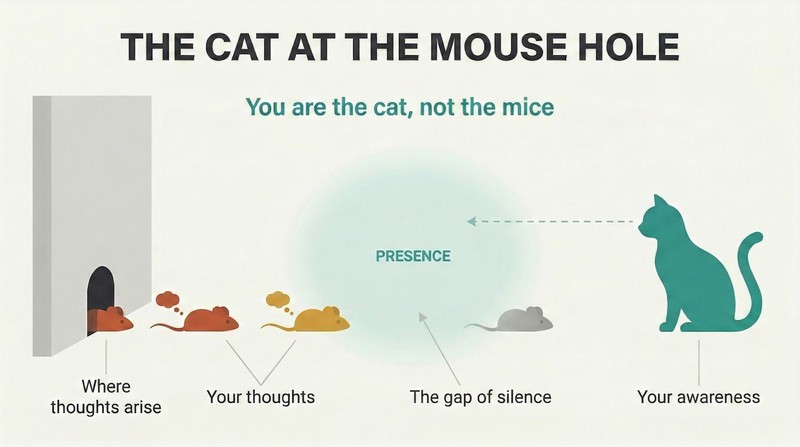 THE CAT AT THE MOUSE HOLE

You are the cat, not the mice

PRESENCE

Where thoughts arise

Your thoughts

The gap of silence

Your awareness